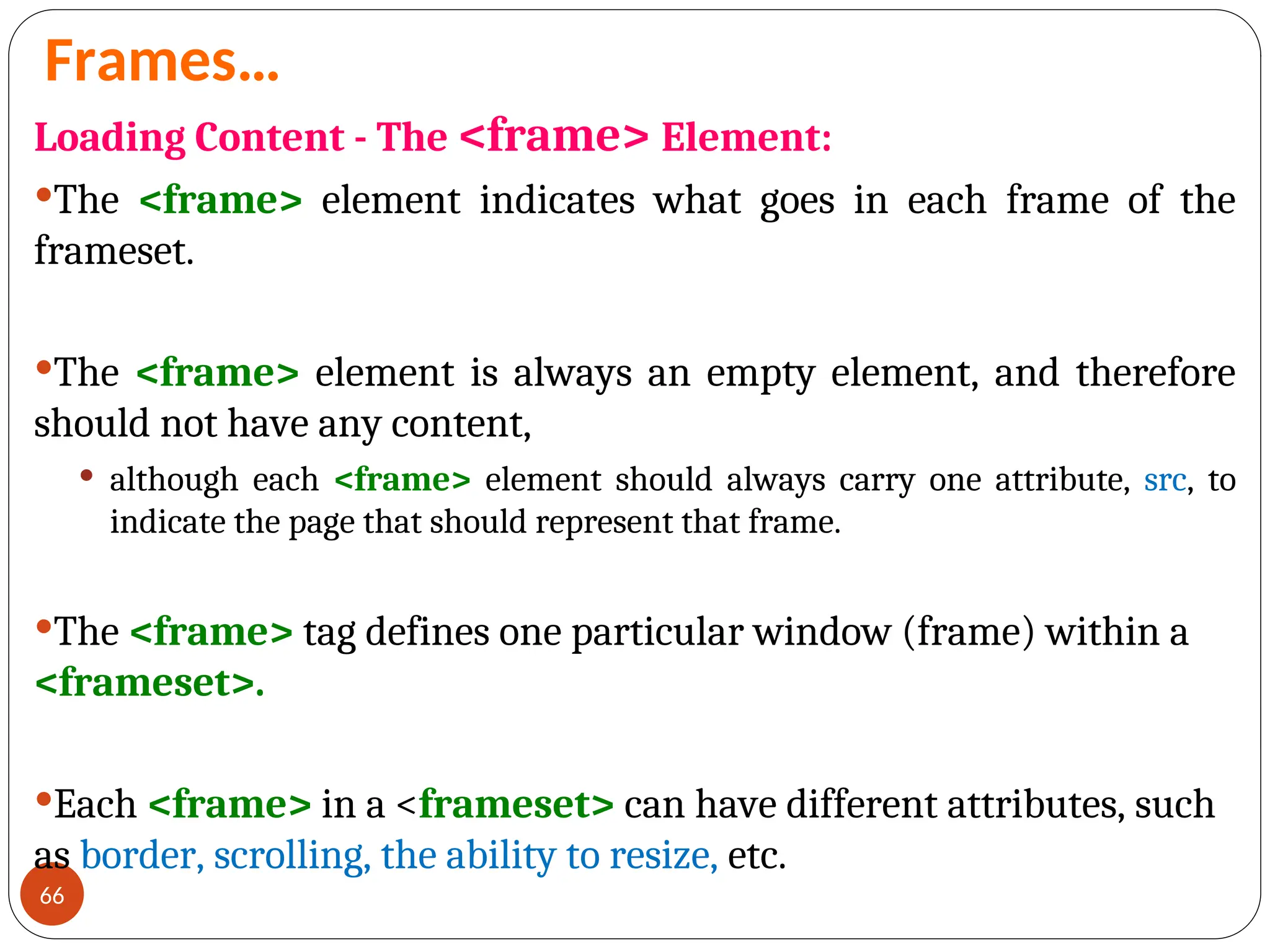 Frames…

Loading Content - The <frame> Element:

•The <frame> element indicates what goes in each frame of the frameset.

•The <frame> element is always an empty element, and therefore should not have any content,

• although each <frame> element should always carry one attribute, src, to indicate the page that should represent that frame.

•The <frame> tag defines one particular window (frame) within a <frameset>.

•Each <frame> in a <frameset> can have different attributes, such as border, scrolling, the ability to resize, etc.

66